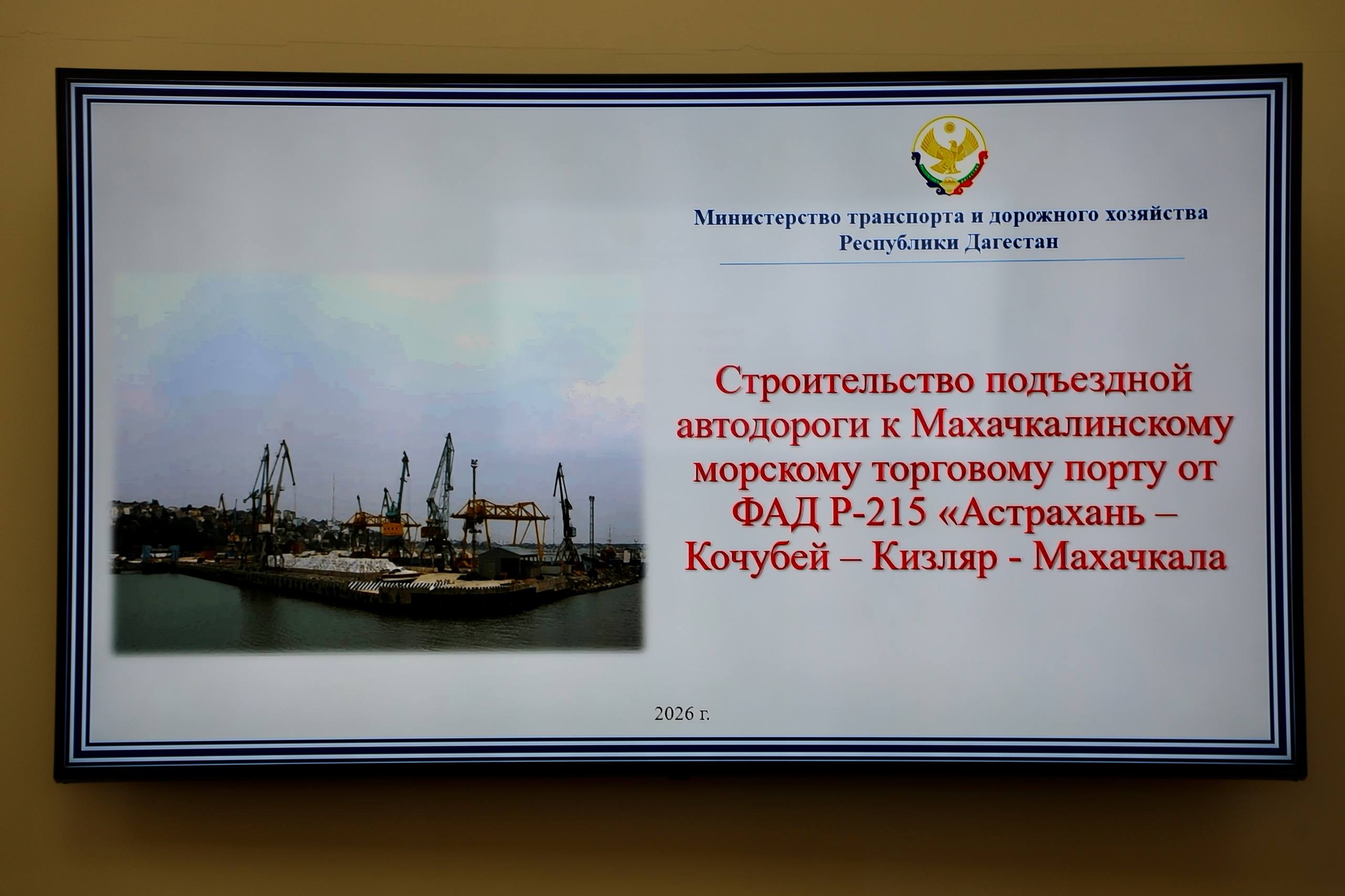 Министерство транспорта и дорожного хозяйства
Республики Дагестан

Строительство подъездной автодороги к Махачкалинскому морскому торговому порту от ФАД Р-215 «Астрахань – Кочубей – Кизляр - Махачкала

2026 г.